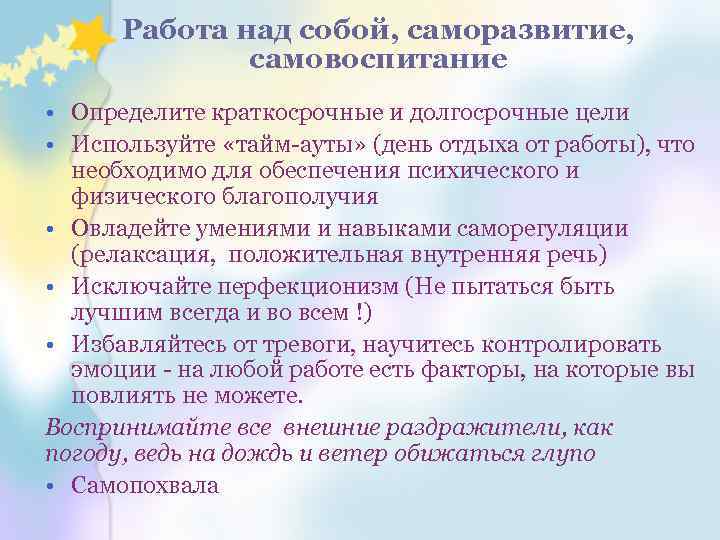 Работа над собой, саморазвитие, самовоспитание

• Определите краткосрочные и долгосрочные цели
• Используйте «тайм-ауты» (день отдыха от работы), что необходимо для обеспечения психического и физического благополучия
• Овладейте умениями и навыками саморегуляции (релаксация, положительная внутренняя речь)
• Исключайте перфекционизм (Не пытаться быть лучшим всегда и во всем !)
• Избавляйтесь от тревоги, научитесь контролировать эмоции - на любой работе есть факторы, на которые вы повлиять не можете.

Воспринимайте все внешние раздражители, как погоду, ведь на дождь и ветер обижаться глупо

• Самопохвала